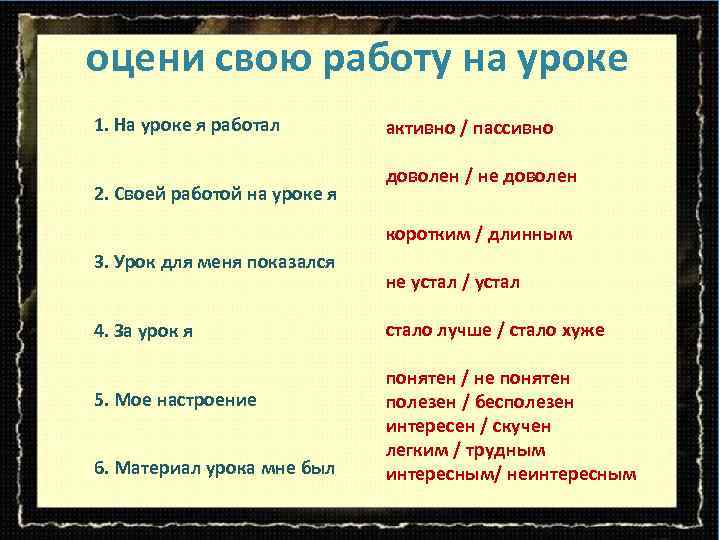 оцени свою работу на уроке

1. На уроке я работал

2. Своей работой на уроке я

3. Урок для меня показался

4. За урок я

5. Мое настроение

6. Материал урока мне был

активно / пассивно

доволен / не доволен

коротким / длинным

не устал / устал

стало лучше / стало хуже

понятен / не понятен
полезен / бесполезен
интересен / скучен
легким / трудным
интересным/ неинтересным